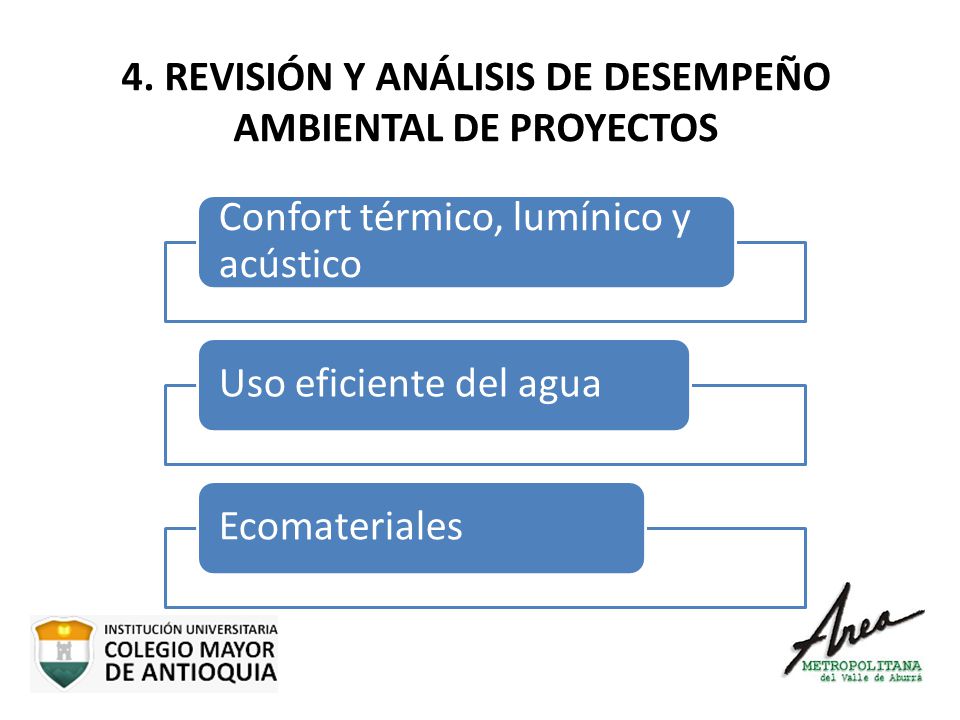 4. REVISIÓN Y ANÁLISIS DE DESEMPEÑO AMBIENTAL DE PROYECTOS

Confort térmico, lumínico y acústico

Uso eficiente del agua

Ecomateriales

INSTITUCIÓN UNIVERSITARIA
COLEGIO MAYOR
DE ANTIOQUIA

Area
METROPOLITANA
del Valle de Aburrá